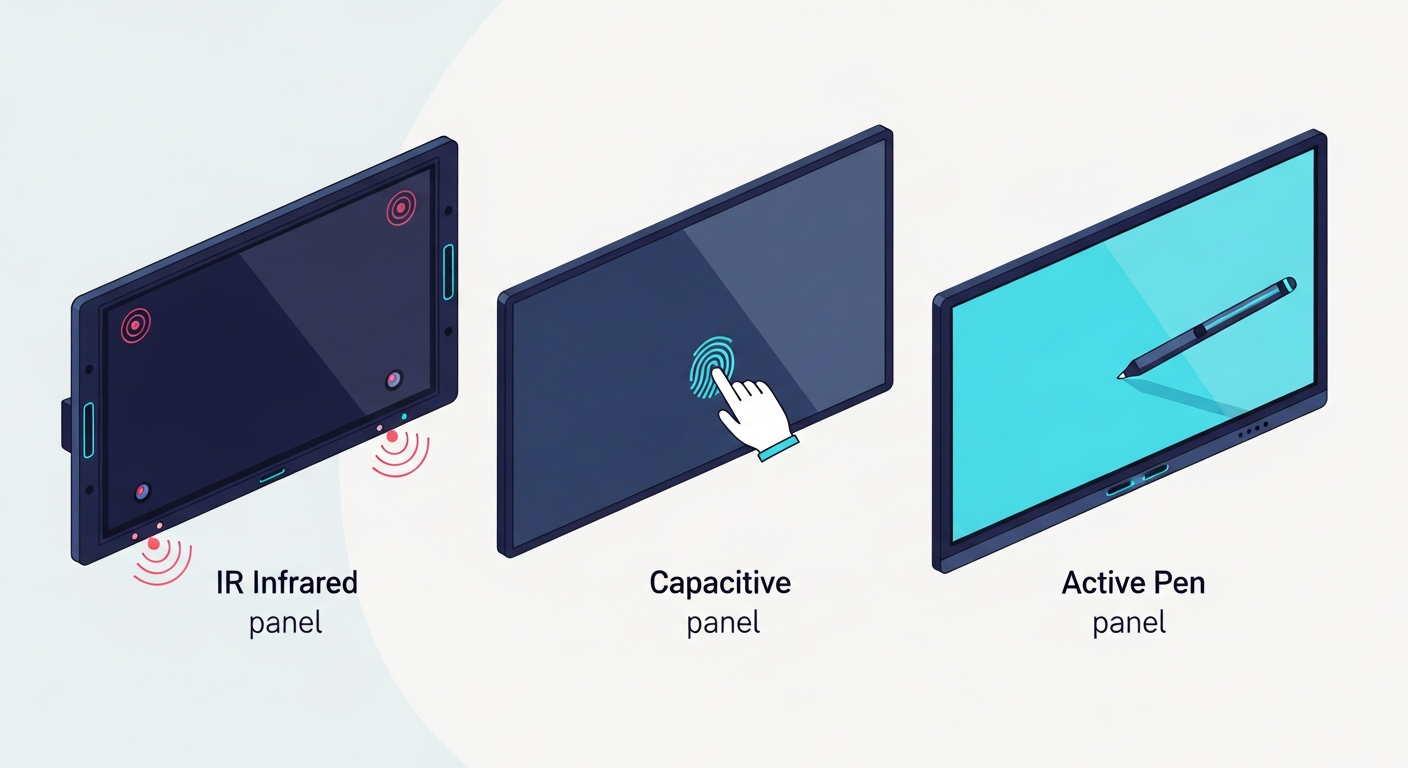 IR Infrared
panel

Capacitive
panel

Active Pen
panel